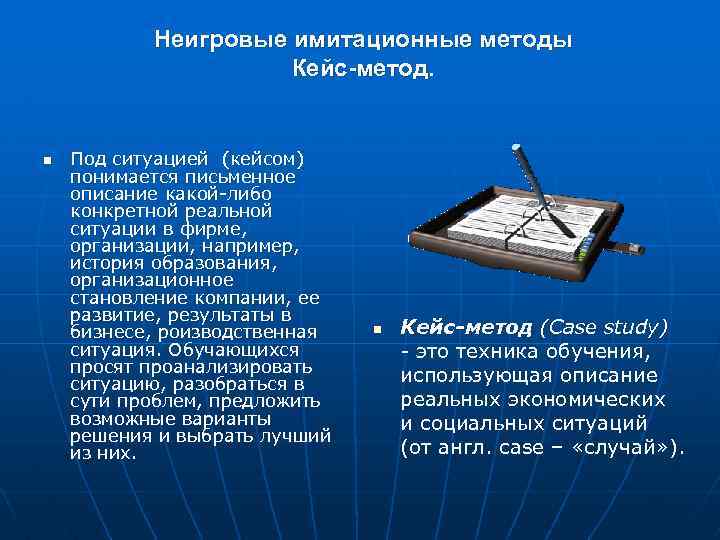 Неигровые имитационные методы
Кейс-метод.

Под ситуацией (кейсом) понимается письменное описание какой-либо конкретной реальной ситуации в фирме, организации, например, история образования, организационное становление компании, ее развитие, результаты в бизнесе, роизводственная ситуация. Обучающихся просят проанализировать ситуацию, разобраться в сути проблем, предложить возможные варианты решения и выбрать лучший из них.

Кейс-метод (Case study) - это техника обучения, использующая описание реальных экономических и социальных ситуаций (от англ. case – «случай»).